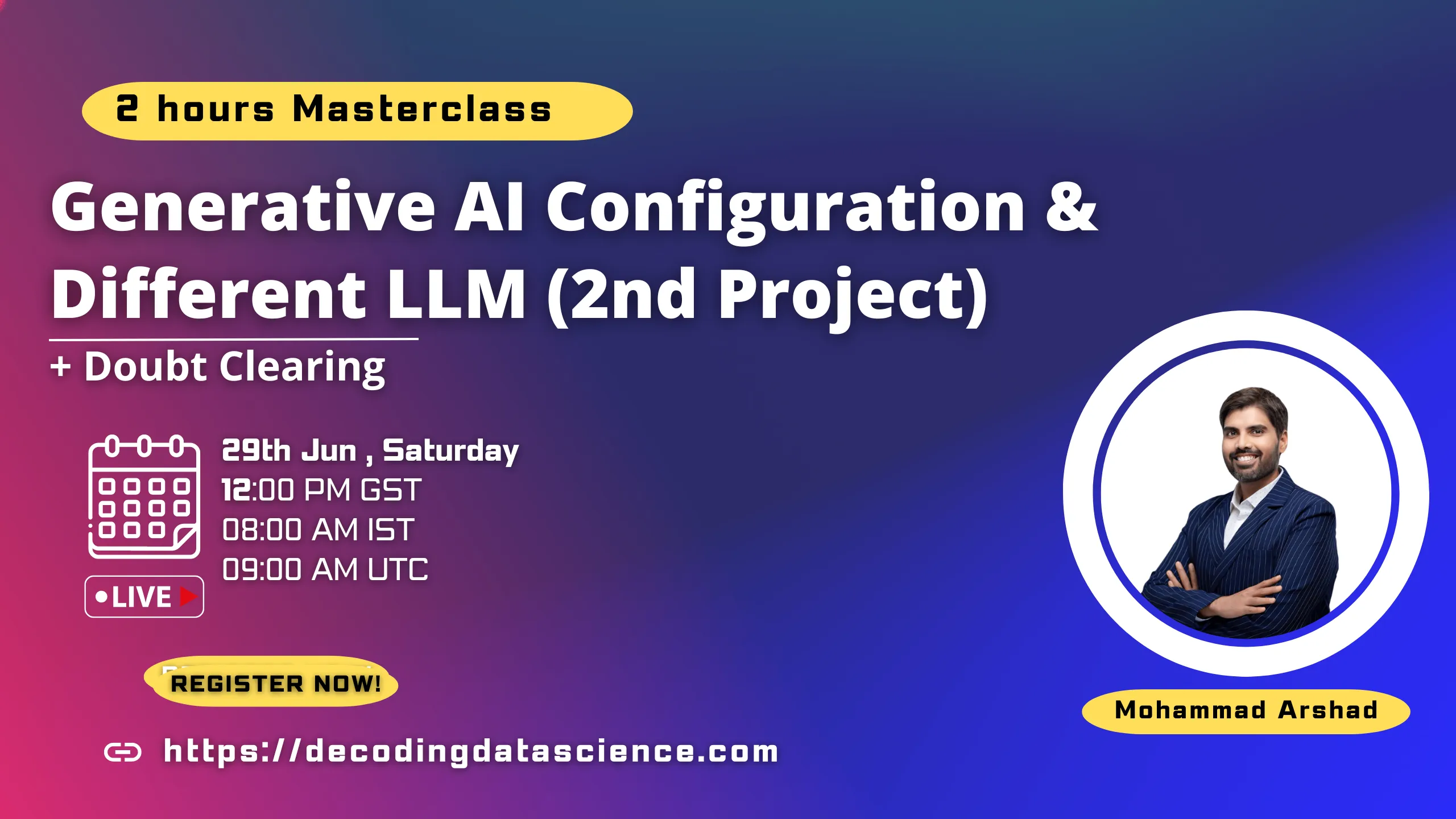 2 hours Masterclass

Generative AI Configuration & Different LLM (2nd Project)

+ Doubt Clearing

29th Jun , Saturday
12:00 PM GST
08:00 AM IST
09:00 AM UTC

LIVE

REGISTER NOW!

https://decodingdatascience.com

Mohammad Arshad